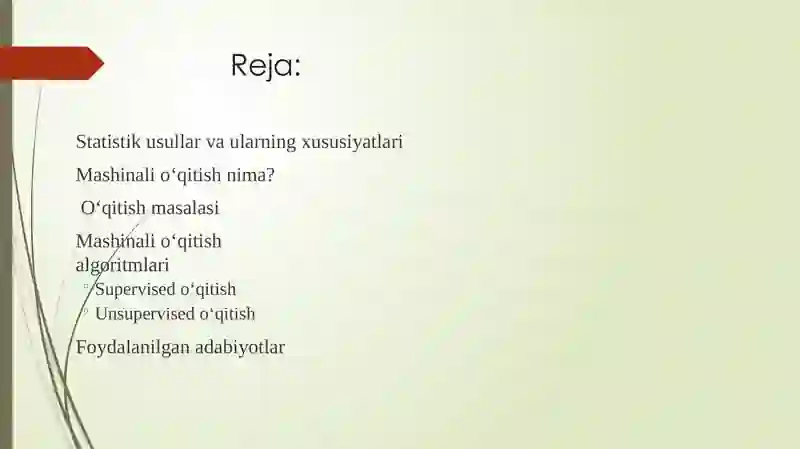 Reja:

Statistik usullar va ularning xususiyatlari

Mashinali o‘qitish nima?

O‘qitish masalasi

Mashinali o‘qitish algoritmlari

Supervised o‘qitish

Unsupervised o‘qitish

Foydalanilgan adabiyotlar